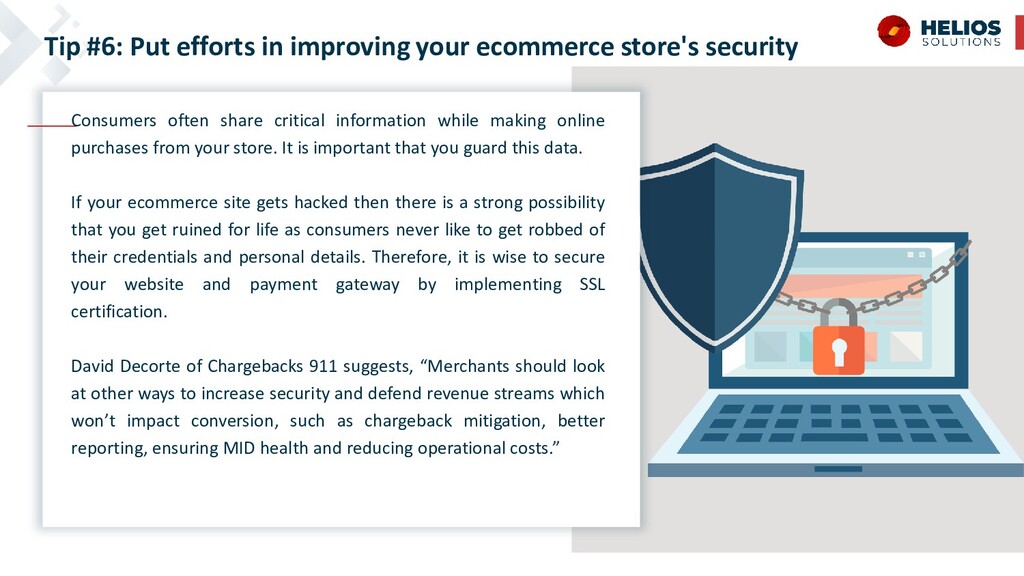 Tip #6: Put efforts in improving your ecommerce store's security

HELIOS
SOLUTIONS

Consumers often share critical information while making online purchases from your store. It is important that you guard this data.

If your ecommerce site gets hacked then there is a strong possibility that you get ruined for life as consumers never like to get robbed of their credentials and personal details. Therefore, it is wise to secure your website and payment gateway by implementing SSL certification.

David Decorte of Chargebacks 911 suggests, “Merchants should look at other ways to increase security and defend revenue streams which won’t impact conversion, such as chargeback mitigation, better reporting, ensuring MID health and reducing operational costs.”